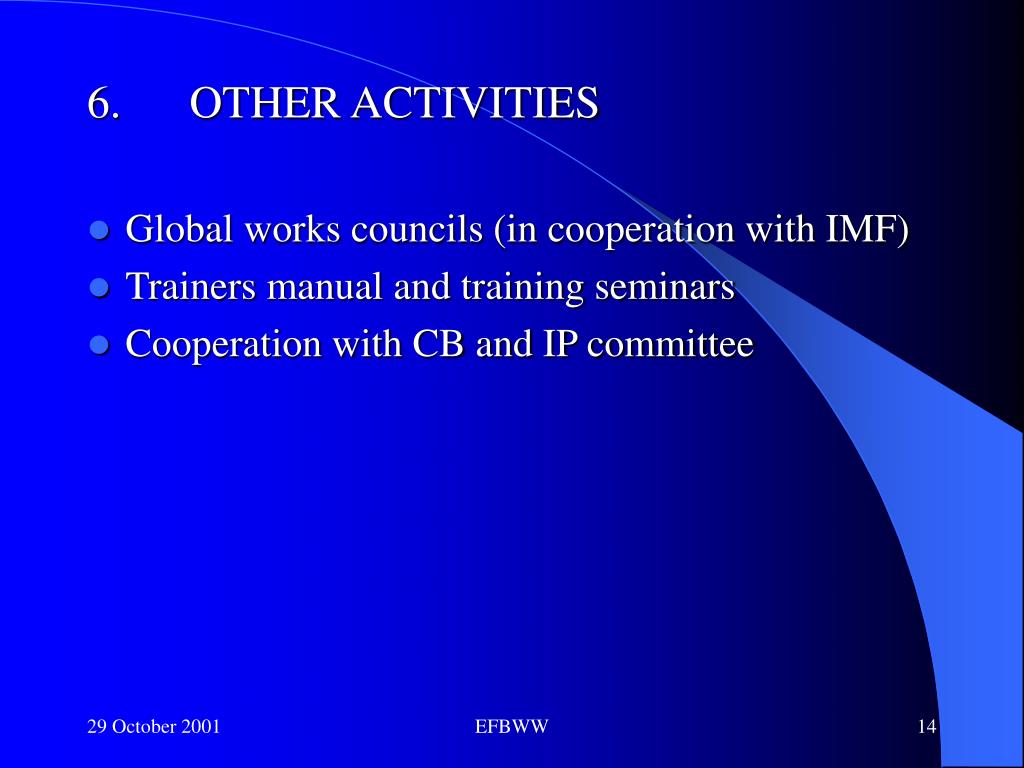 6. OTHER ACTIVITIES

- Global works councils (in cooperation with IMF)
- Trainers manual and training seminars
- Cooperation with CB and IP committee

29 October 2001

EFBWW

14